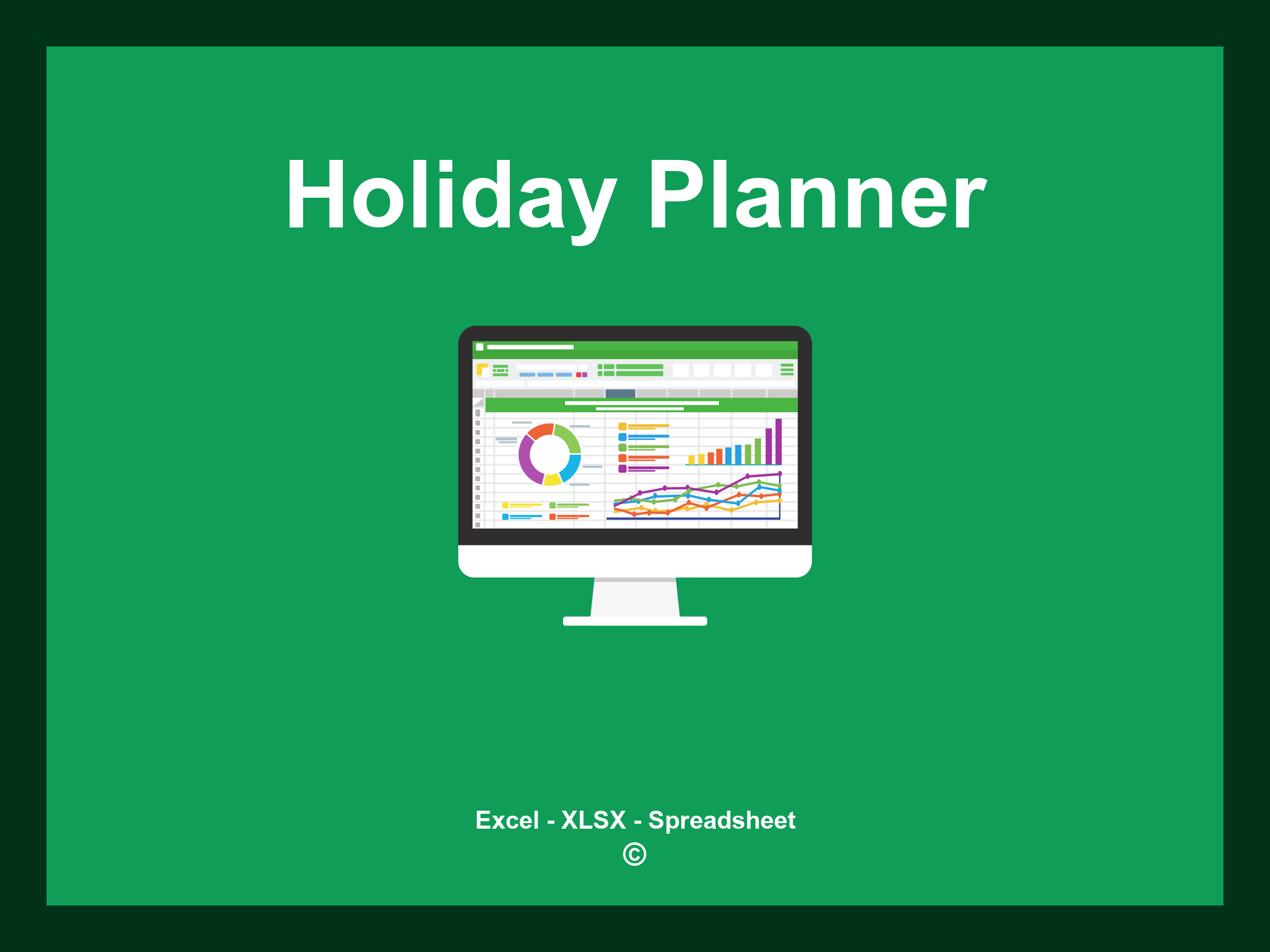 Holiday Planner

Excel - XLSX - Spreadsheet
©